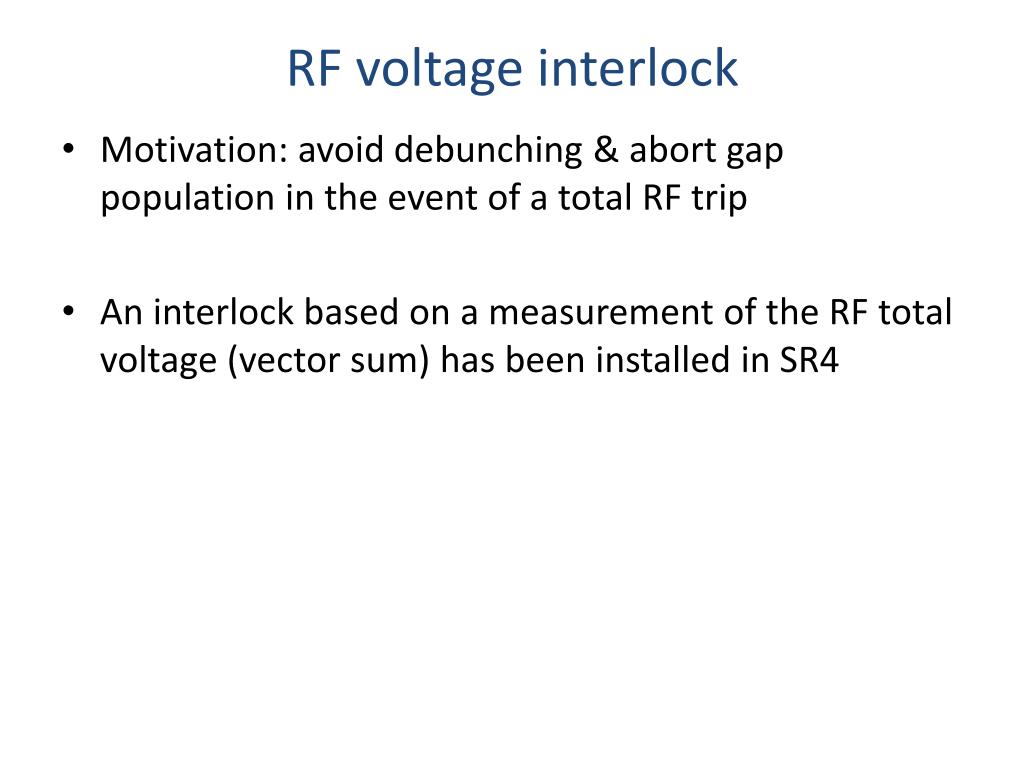 RF voltage interlock

• Motivation: avoid debunching & abort gap population in the event of a total RF trip

• An interlock based on a measurement of the RF total voltage (vector sum) has been installed in SR4